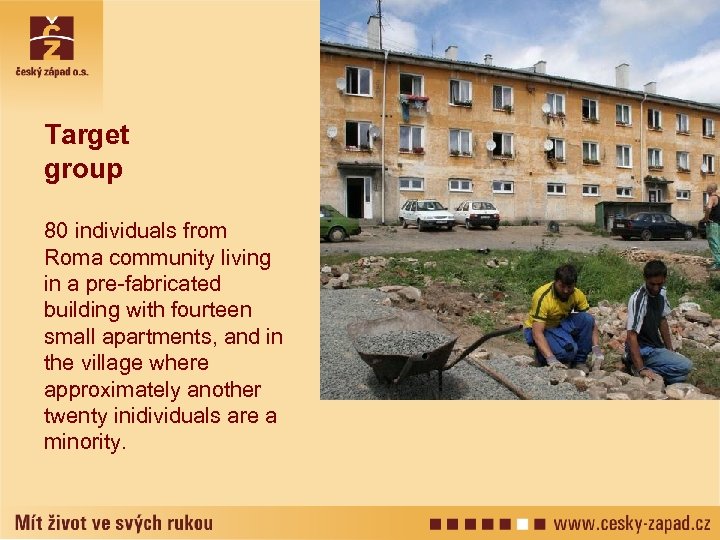 ČZ
český západ o.s.

Target group

80 individuals from Roma community living in a pre-fabricated building with fourteen small apartments, and in the village where approximately another twenty inidividuals are a minority.

Mít život ve svých rukou

www.cesky-zapad.cz